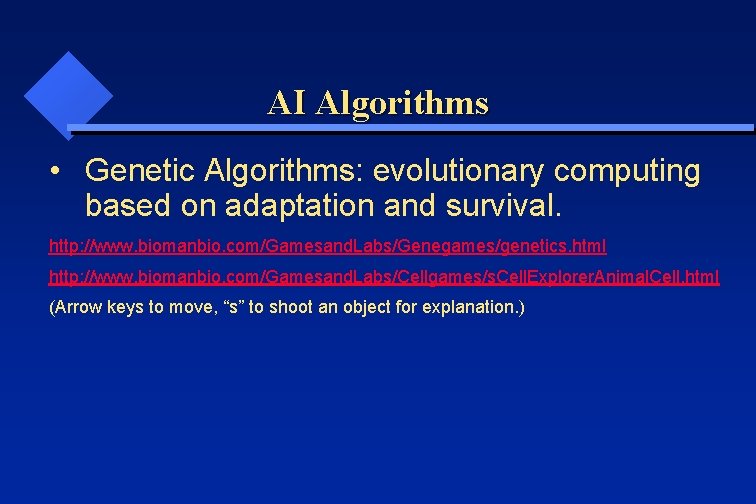 AI Algorithms

• Genetic Algorithms: evolutionary computing based on adaptation and survival.

http://www.biomanbio.com/GamesandLabs/Genegames/genetics.html

http://www.biomanbio.com/GamesandLabs/Cellgames/sCellExplorerAnimalCell.html

(Arrow keys to move, “s” to shoot an object for explanation.)